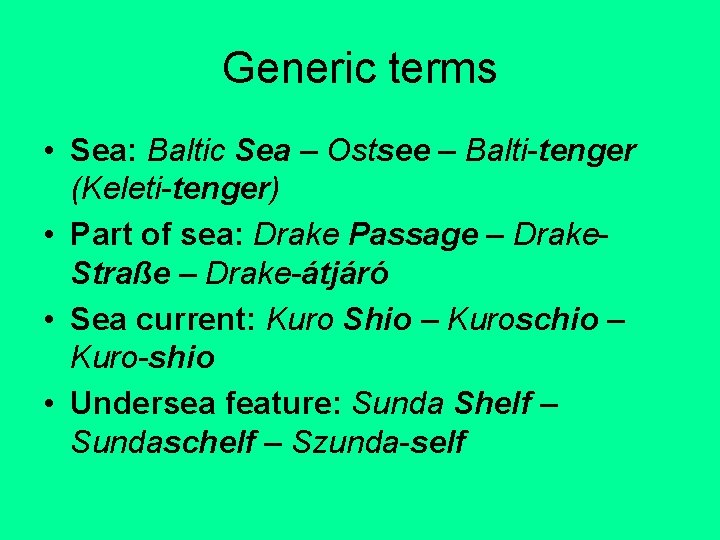 Generic terms

• Sea: Baltic Sea – Ostsee – Balti-tenger (Keleti-tenger)
• Part of sea: Drake Passage – Drake-Straße – Drake-átjáró
• Sea current: Kuro Shio – Kuroschio – Kuro-shio
• Undersea feature: Sunda Shelf – Sundaschelf – Szunda-self